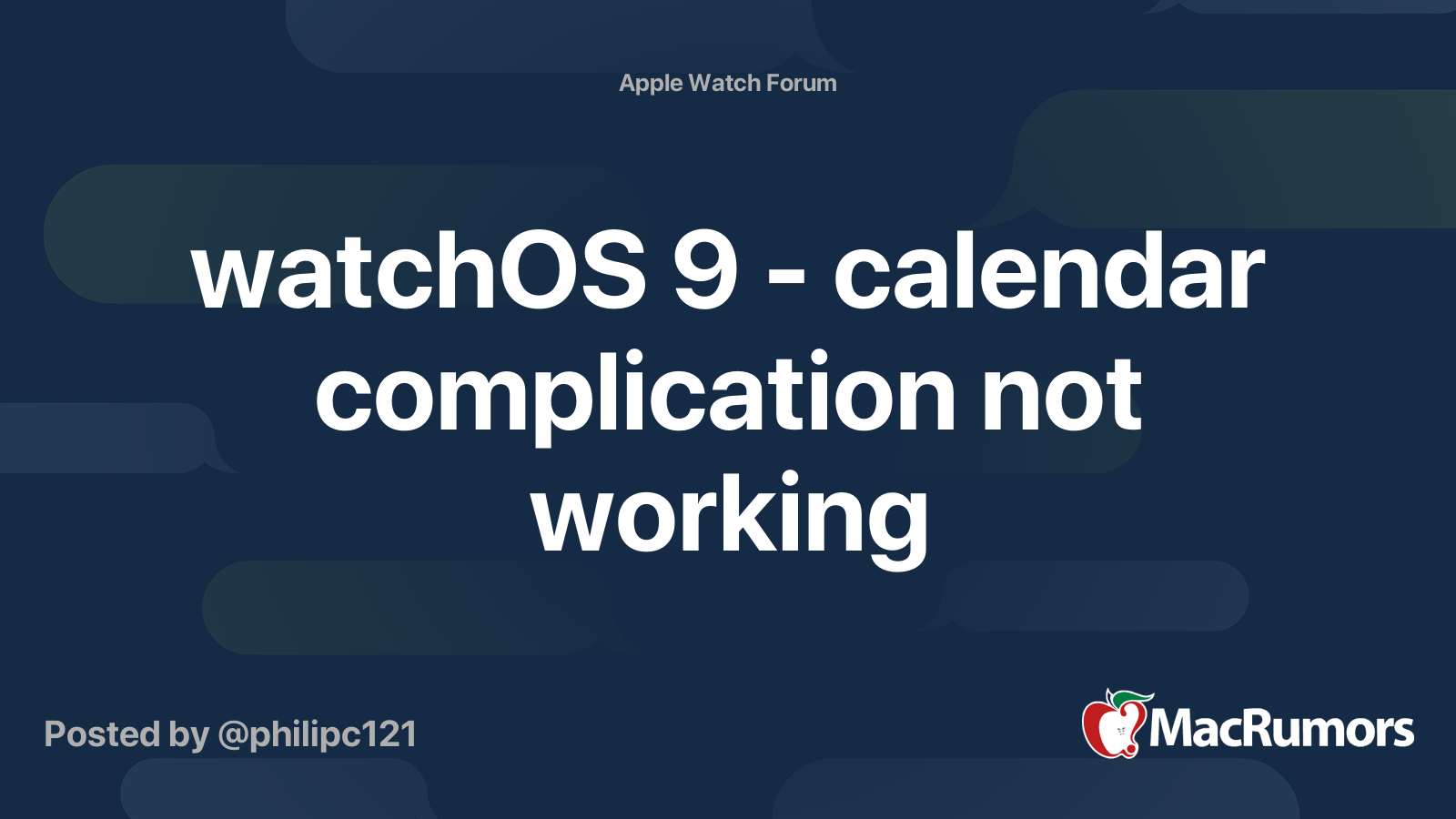 Apple Watch Forum

watchOS 9 - calendar complication not working

Posted by @philipc121

MacRumors